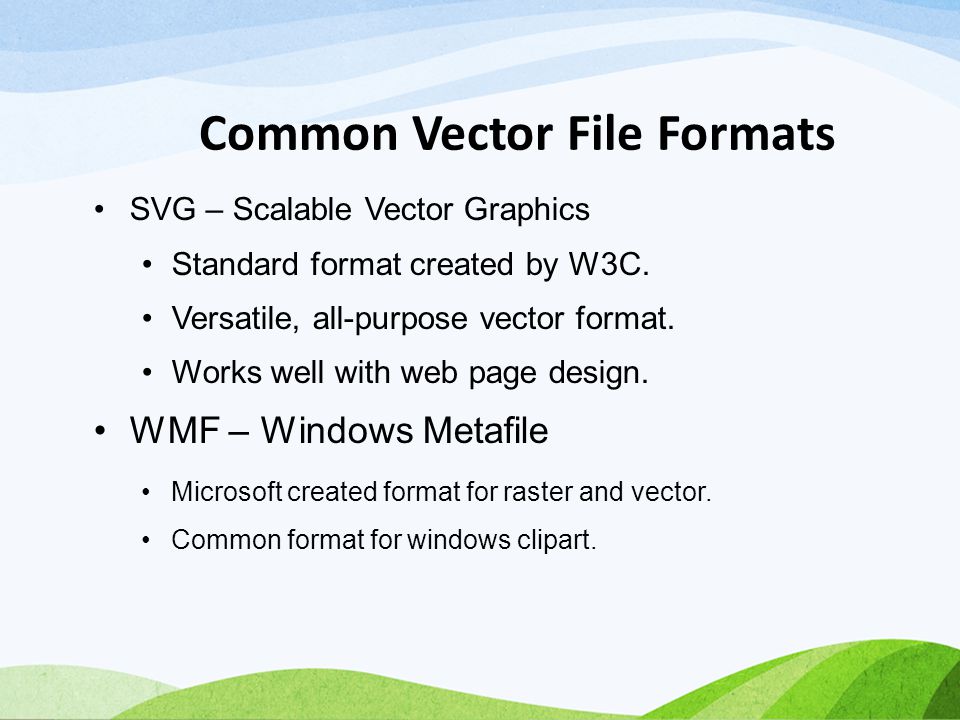 Common Vector File Formats

• SVG – Scalable Vector Graphics
  • Standard format created by W3C.
  • Versatile, all-purpose vector format.
  • Works well with web page design.
• WMF – Windows Metafile
  • Microsoft created format for raster and vector.
  • Common format for windows clipart.